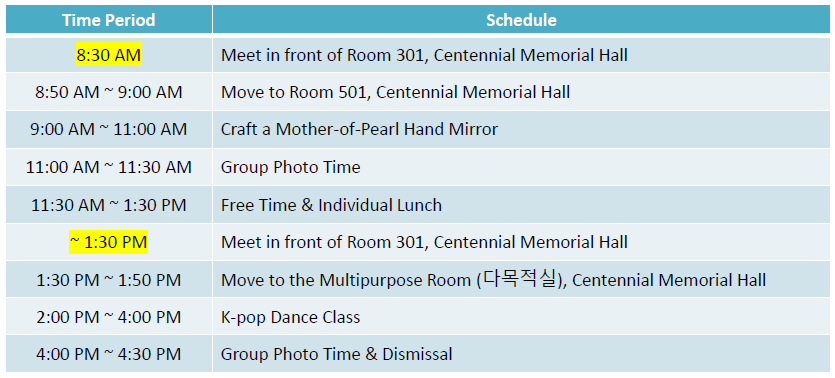 | Time Period | Schedule |
|---|---|
| 8:30 AM | Meet in front of Room 301, Centennial Memorial Hall |
| 8:50 AM ~ 9:00 AM | Move to Room 501, Centennial Memorial Hall |
| 9:00 AM ~ 11:00 AM | Craft a Mother-of-Pearl Hand Mirror |
| 11:00 AM ~ 11:30 AM | Group Photo Time |
| 11:30 AM ~ 1:30 PM | Free Time & Individual Lunch |
| ~ 1:30 PM | Meet in front of Room 301, Centennial Memorial Hall |
| 1:30 PM ~ 1:50 PM | Move to the Multipurpose Room (다목적실), Centennial Memorial Hall |
| 2:00 PM ~ 4:00 PM | K-pop Dance Class |
| 4:00 PM ~ 4:30 PM | Group Photo Time & Dismissal |